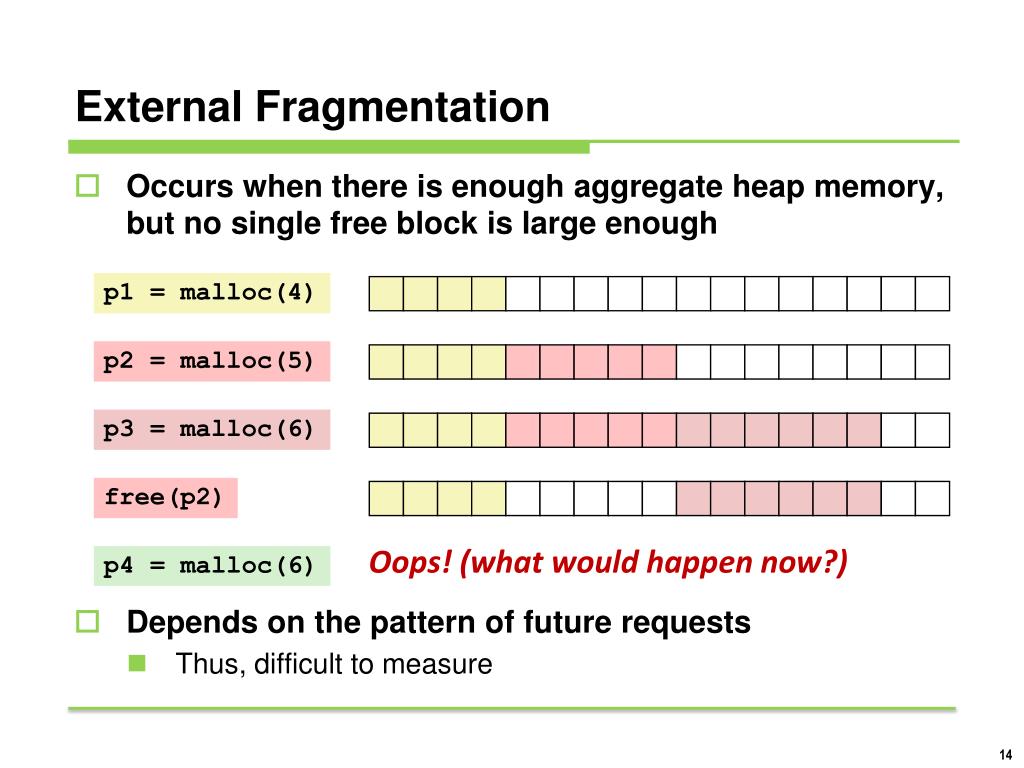 External Fragmentation

Occurs when there is enough aggregate heap memory, but no single free block is large enough

p1 = malloc(4)

p2 = malloc(5)

p3 = malloc(6)

free(p2)

p4 = malloc(6)

Oops! (what would happen now?)

Depends on the pattern of future requests

Thus, difficult to measure

14